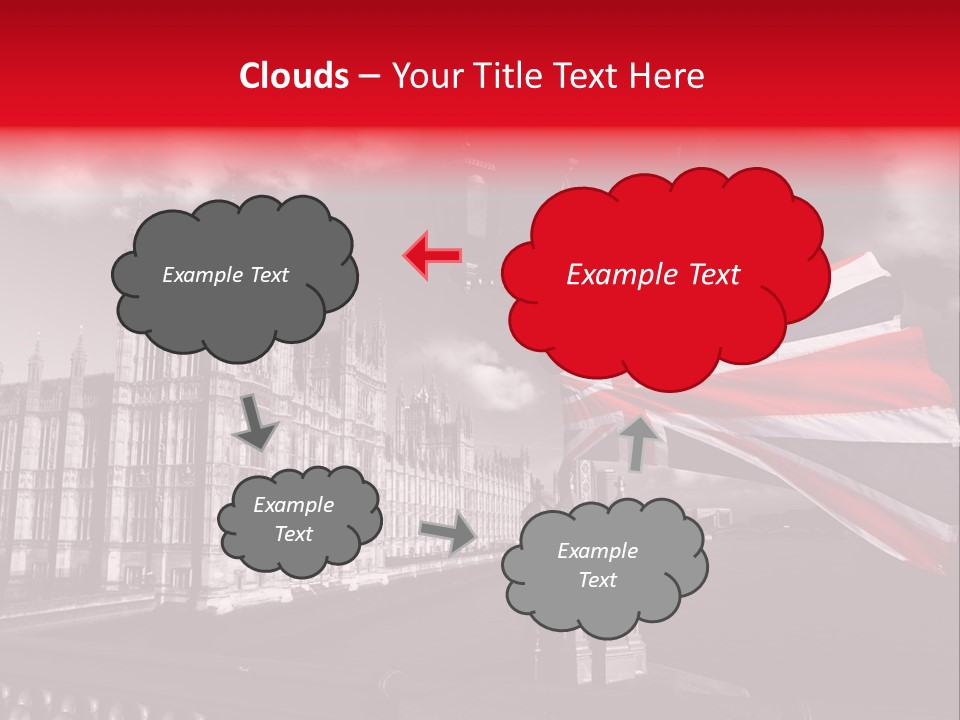 Clouds – Your Title Text Here

Example Text

Example Text

Example Text

Example Text